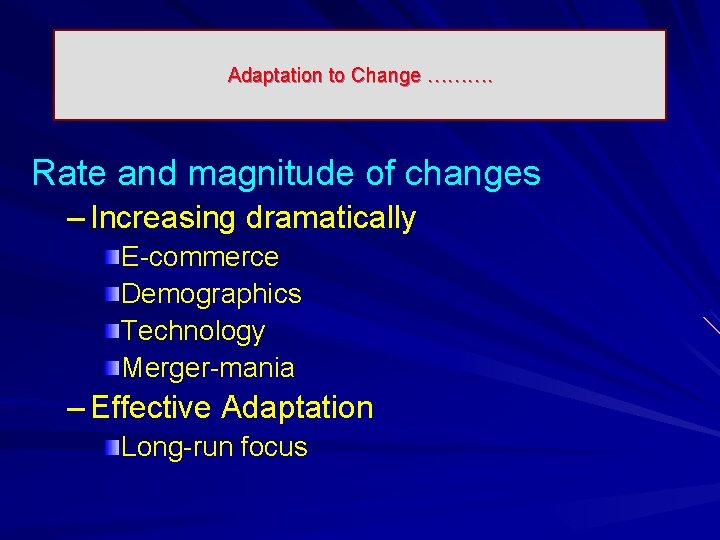 Adaptation to Change ……….

Rate and magnitude of changes

– Increasing dramatically

E-commerce

Demographics

Technology

Merger-mania

– Effective Adaptation

Long-run focus